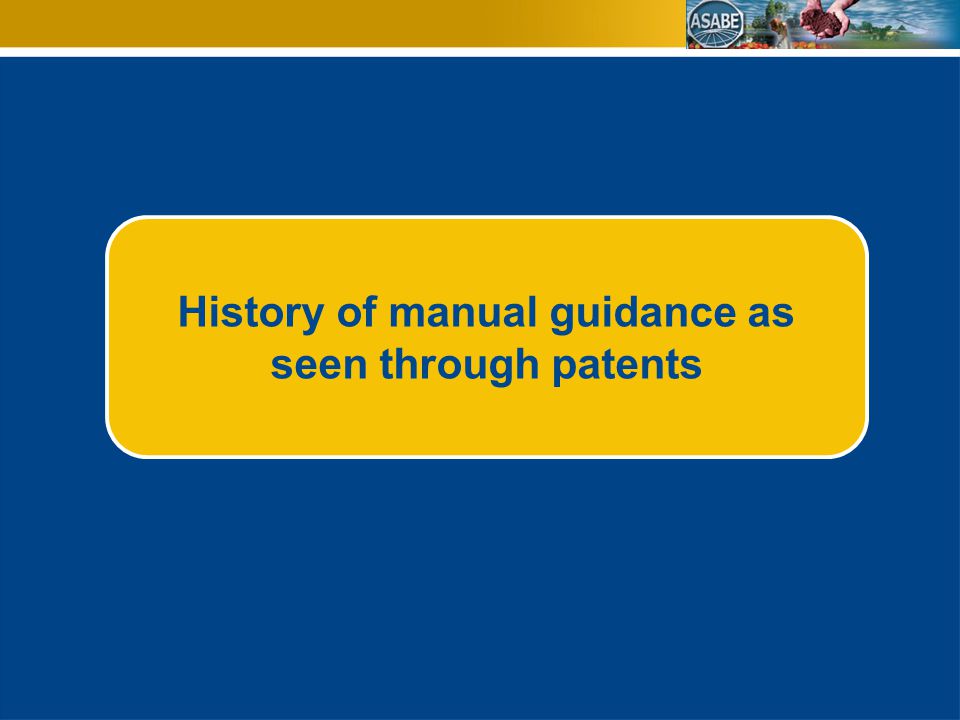 ASABE

History of manual guidance as seen through patents